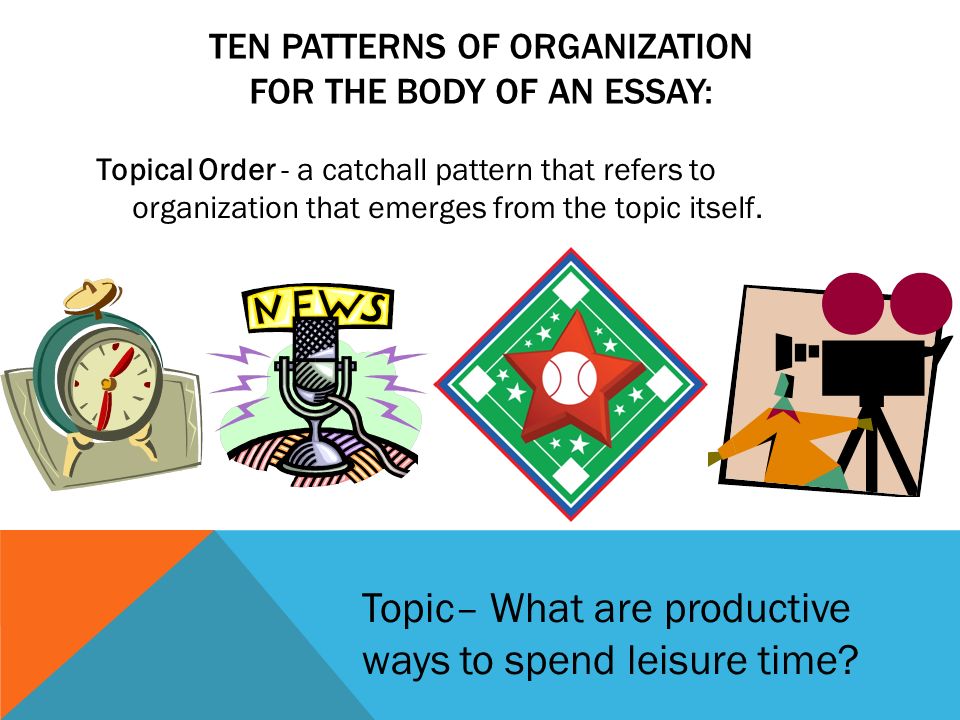 TEN PATTERNS OF ORGANIZATION FOR THE BODY OF AN ESSAY:

Topical Order - a catchall pattern that refers to organization that emerges from the topic itself.

NEWS

Topic– What are productive ways to spend leisure time?